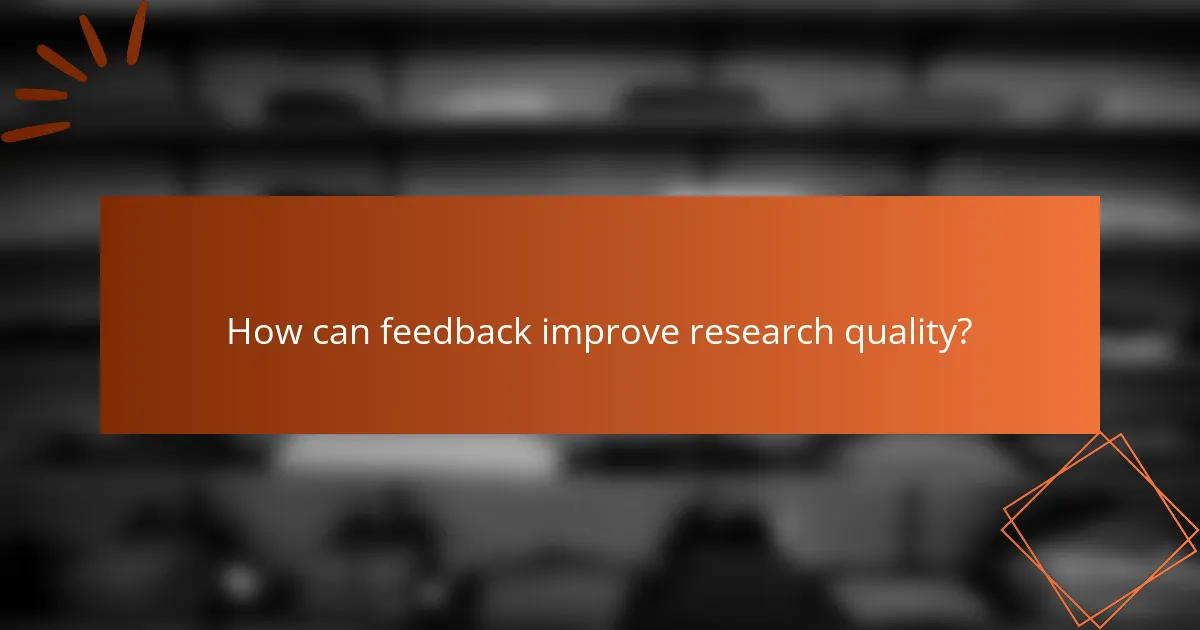 How can feedback improve research quality?